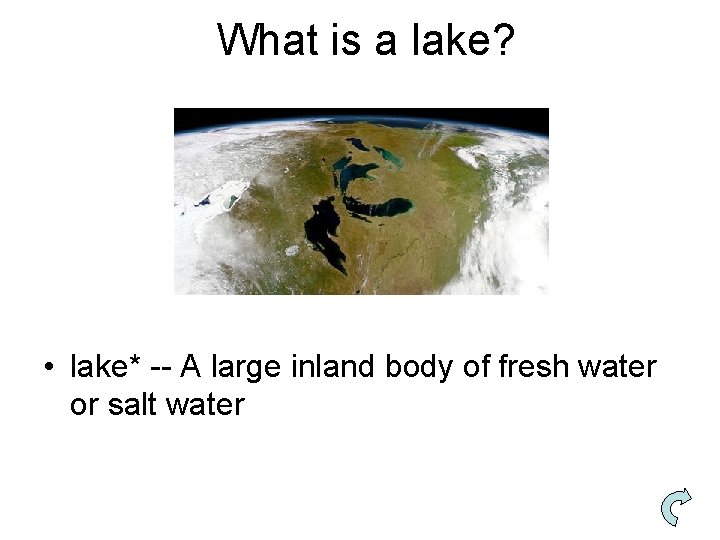 What is a lake?

• lake* -- A large inland body of fresh water or salt water